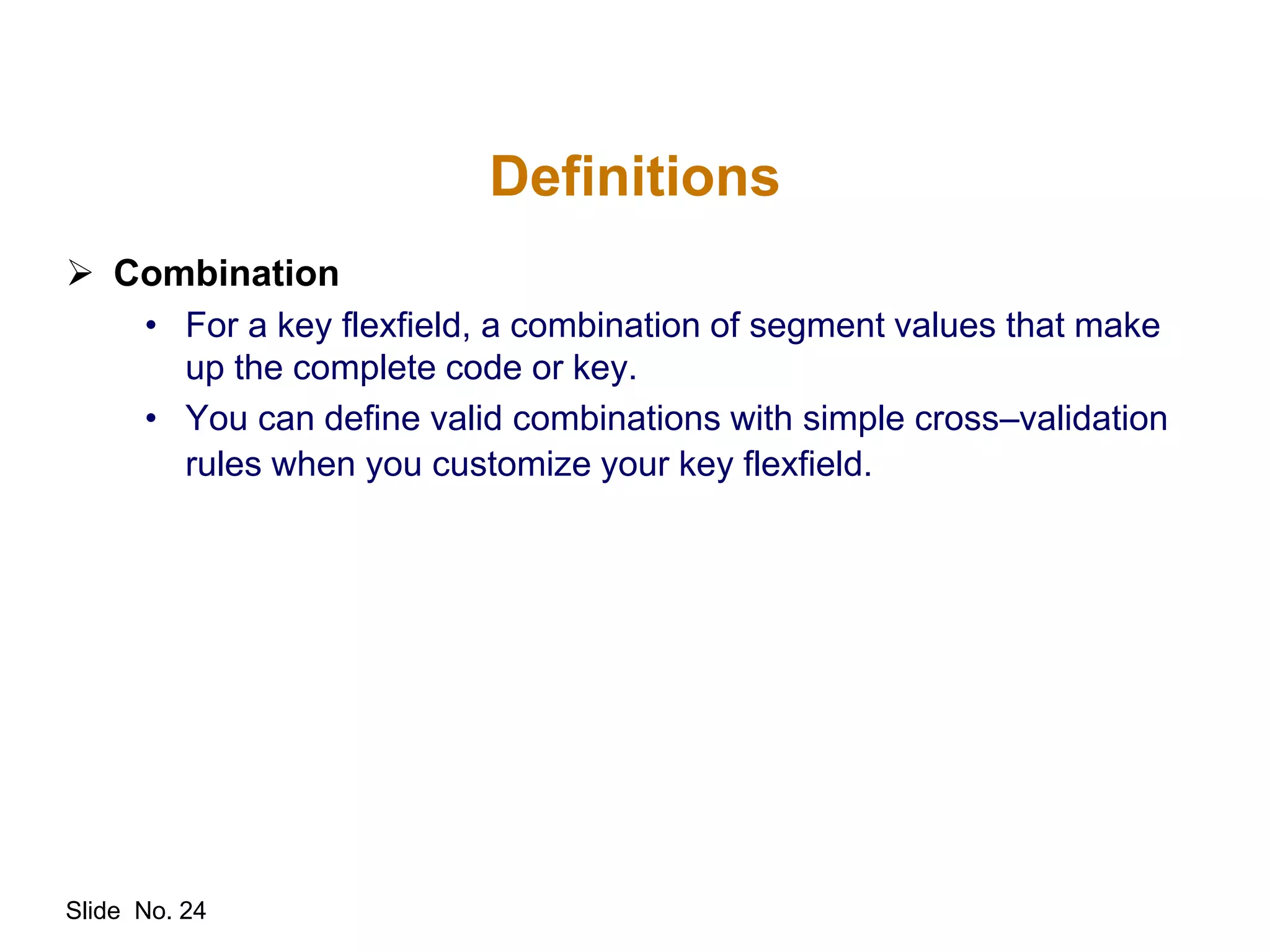 Definitions

➢ Combination

• For a key flexfield, a combination of segment values that make up the complete code or key.

• You can define valid combinations with simple cross–validation rules when you customize your key flexfield.

Slide No. 24